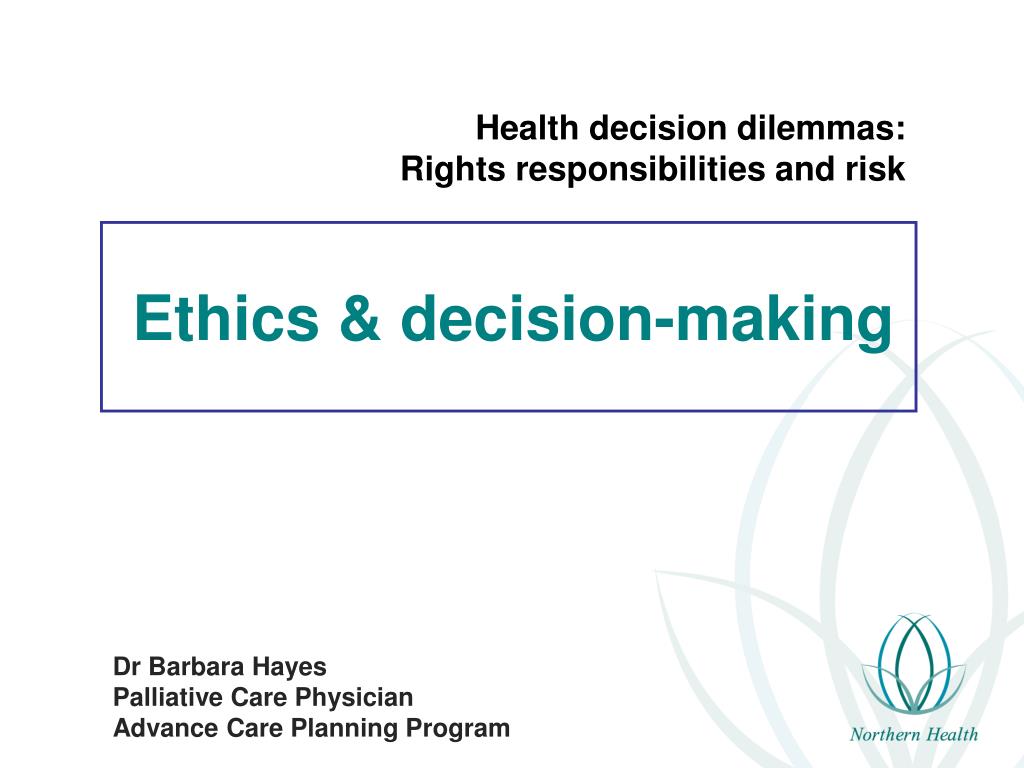 Health decision dilemmas:
Rights responsibilities and risk

Ethics & decision-making

Dr Barbara Hayes
Palliative Care Physician
Advance Care Planning Program

Northern Health